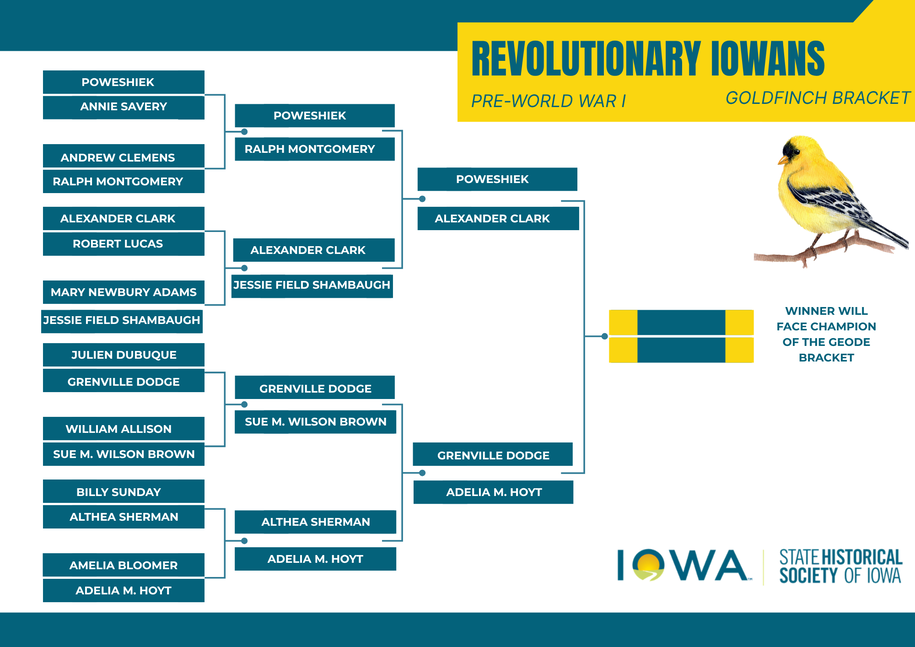 REVOLUTIONARY IOWANS

PRE-WORLD WAR I

GOLDFINCH BRACKET

POWESHIEK
ANNIE SAVERY
ANDREW CLEMENS
RALPH MONTGOMERY
ALEXANDER CLARK
ROBERT LUCAS
MARY NEWBURY ADAMS
JESSIE FIELD SHAMBAUGH
JULIEN DUBUQUE
GRENVILLE DODGE
WILLIAM ALLISON
SUE M. WILSON BROWN
BILLY SUNDAY
ALTHEA SHERMAN
AMELIA BLOOMER
ADELIA M. HOYT

POWESHIEK
RALPH MONTGOMERY
ALEXANDER CLARK
JESSIE FIELD SHAMBAUGH
GRENVILLE DODGE
SUE M. WILSON BROWN
ALTHEA SHERMAN
ADELIA M. HOYT

POWESHIEK
ALEXANDER CLARK
GRENVILLE DODGE
ADELIA M. HOYT

WINNER WILL FACE CHAMPION OF THE GEODE BRACKET

IOWA

STATE HISTORICAL SOCIETY OF IOWA